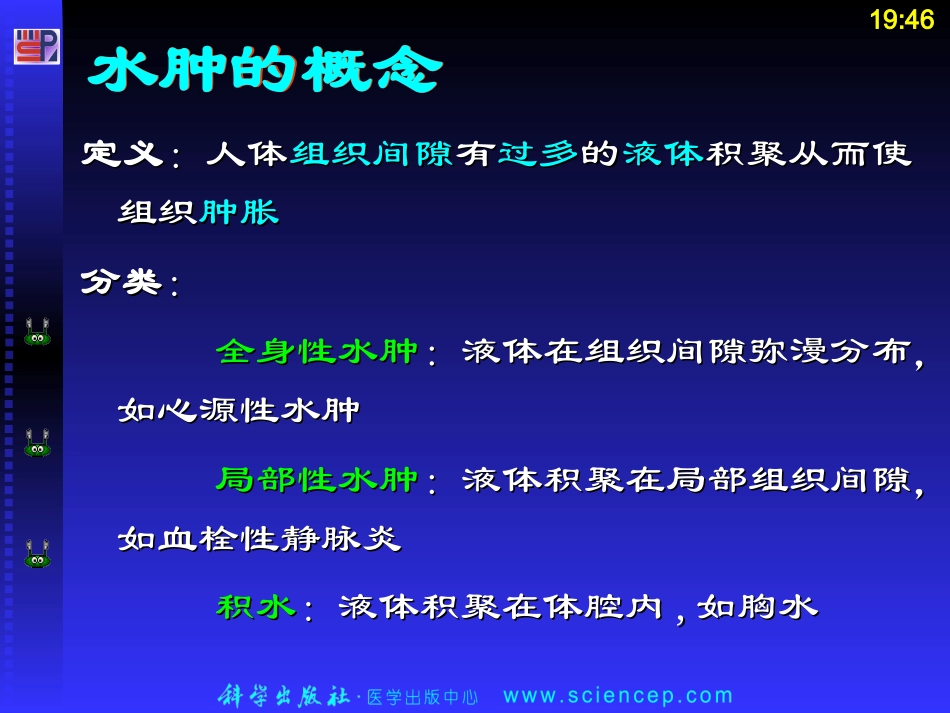 19:46

水肿的概念

定义：人体组织间隙有过多的液体积聚从而使组织肿胀

分类：

全身性水肿：液体在组织间隙弥漫分布，如心源性水肿

局部性水肿：液体积聚在局部组织间隙，如血栓性静脉炎

积水：液体积聚在体腔内，如胸水

科学出版社·医学出版中心 www.sciencep.com